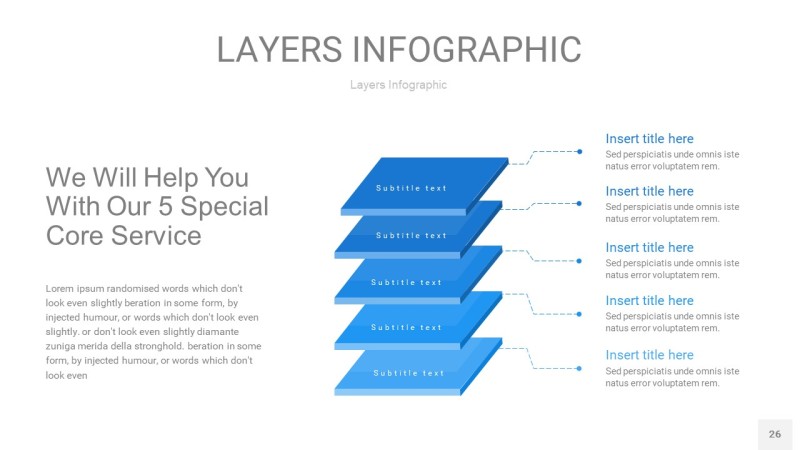 LAYERS INFOGRAPHIC

Layers Infographic

We Will Help You With Our 5 Special Core Service

Lorem ipsum randomised words which don't look even slightly beration in some form, by injected humour, or words which don't look even slightly. or don't look even slightly diamante zuniga merida della stronghold. beration in some form, by injected humour, or words which don't look even

Subtitle text

Subtitle text

Subtitle text

Subtitle text

Subtitle text

Insert title here

Sed perspiciatis unde omnis iste natus error voluptatem rem.

Insert title here

Sed perspiciatis unde omnis iste natus error voluptatem rem.

Insert title here

Sed perspiciatis unde omnis iste natus error voluptatem rem.

Insert title here

Sed perspiciatis unde omnis iste natus error voluptatem rem.

Insert title here

Sed perspiciatis unde omnis iste natus error voluptatem rem.

26